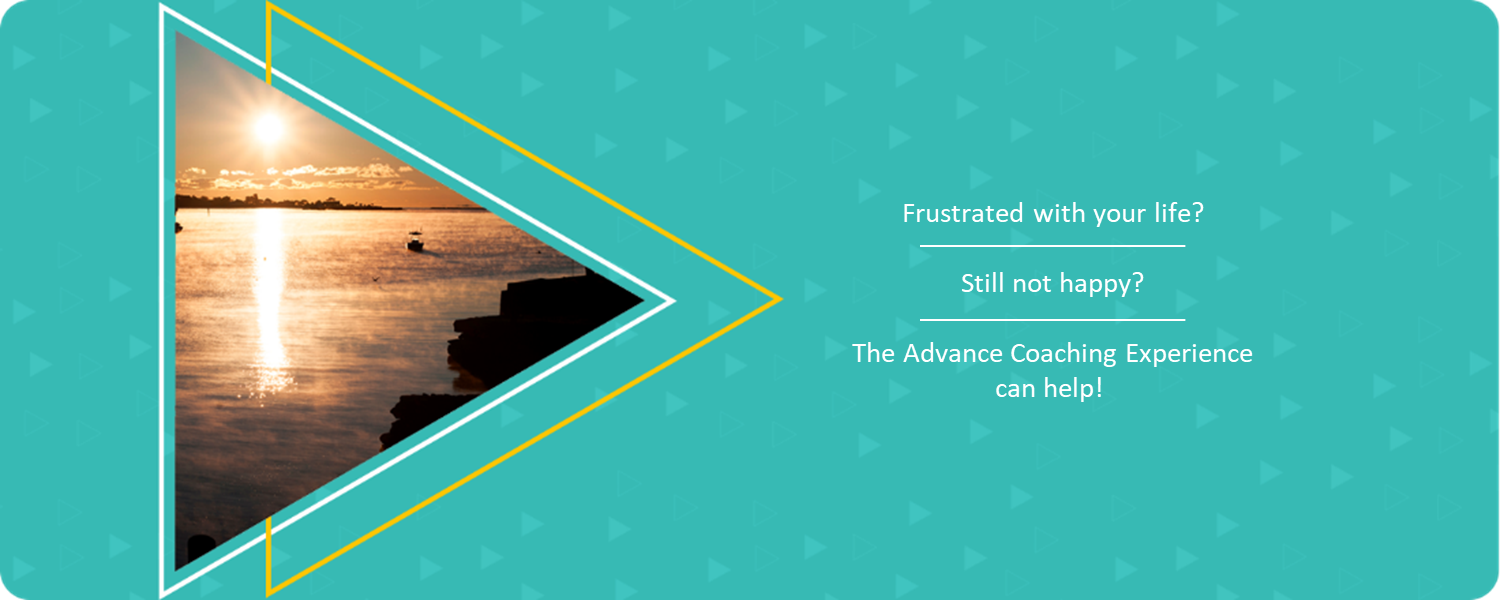 Frustrated with your life?

Still not happy?

The Advance Coaching Experience can help!